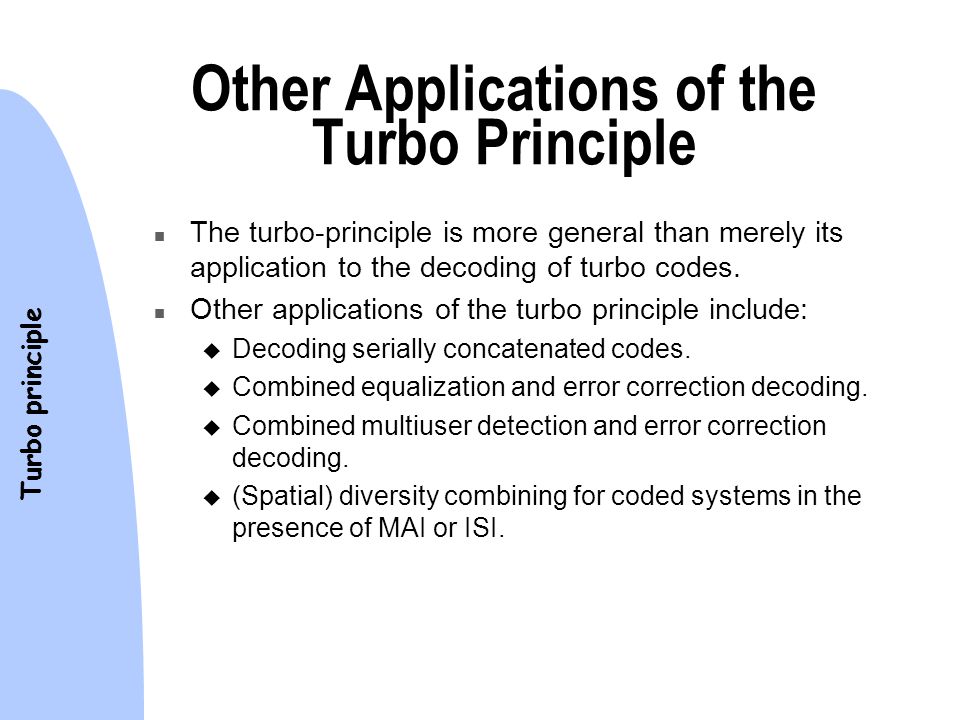 Turbo principle

Other Applications of the Turbo Principle

- The turbo-principle is more general than merely its application to the decoding of turbo codes.
- Other applications of the turbo principle include:
  - Decoding serially concatenated codes.
  - Combined equalization and error correction decoding.
  - Combined multiuser detection and error correction decoding.
  - (Spatial) diversity combining for coded systems in the presence of MAI or ISI.